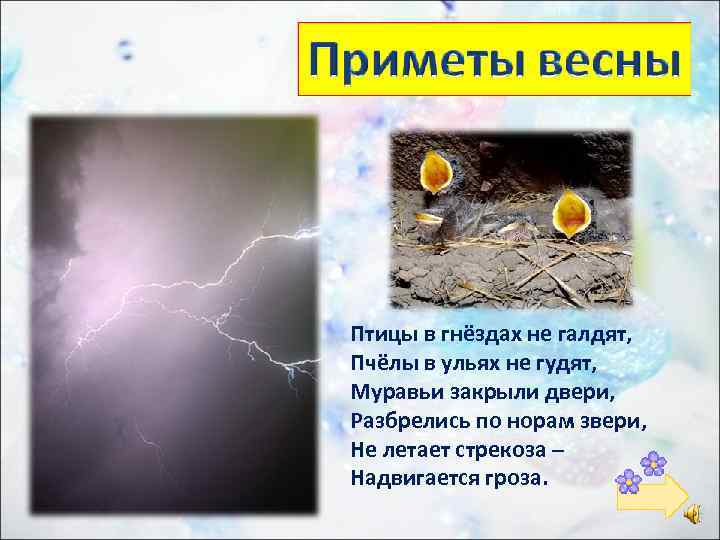 Приметы весны

Птицы в гнёздах не галдят,
Пчёлы в ульях не гудят,
Муравьи закрыли двери,
Разбрелись по норам звери,
Не летает стрекоза –
Надвигается гроза.